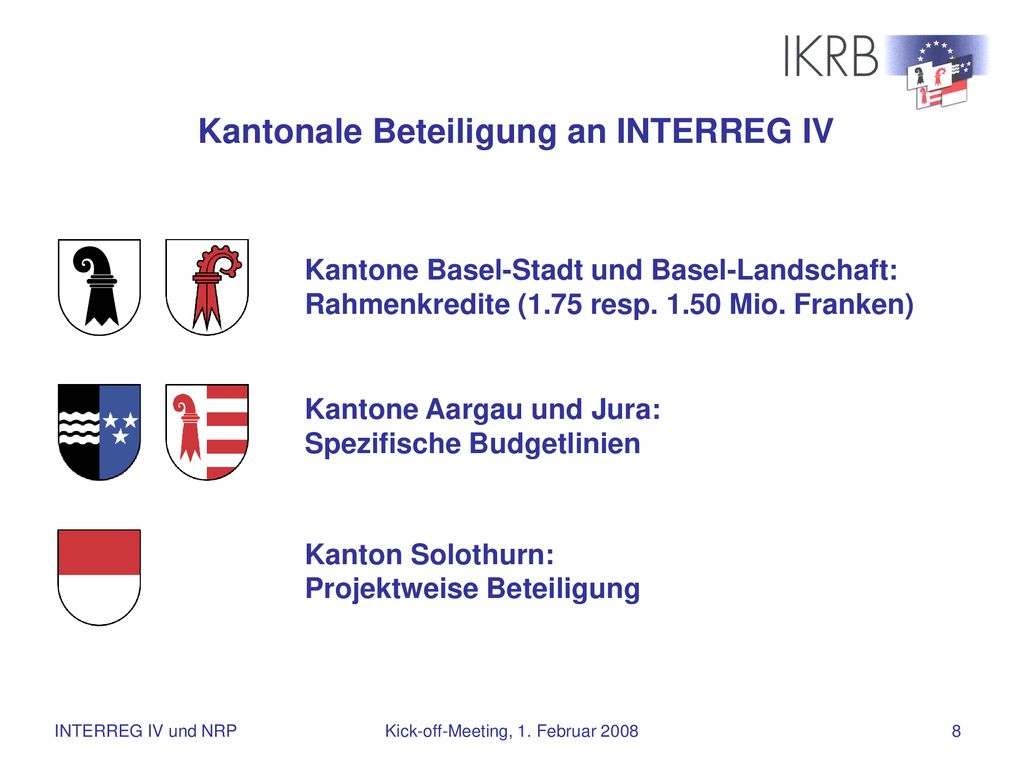 IKRB

Kantonale Beteiligung an INTERREG IV

Kantone Basel-Stadt und Basel-Landschaft:
Rahmenkredite (1.75 resp. 1.50 Mio. Franken)

Kantone Aargau und Jura:
Spezifische Budgetlinien

Kanton Solothurn:
Projektweise Beteiligung

INTERREG IV und NRP

Kick-off-Meeting, 1. Februar 2008

8